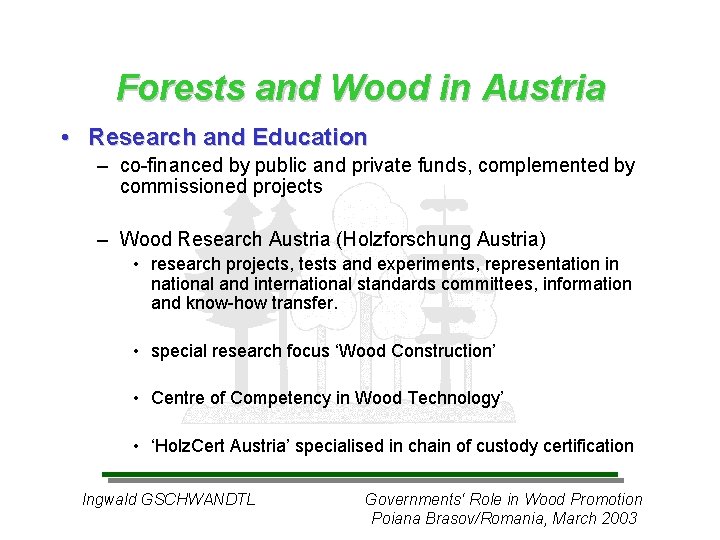 Forests and Wood in Austria

• Research and Education

– co-financed by public and private funds, complemented by commissioned projects

– Wood Research Austria (Holzforschung Austria)

• research projects, tests and experiments, representation in national and international standards committees, information and know-how transfer.

• special research focus ‘Wood Construction’

• Centre of Competency in Wood Technology’

• ‘HolzCert Austria’ specialised in chain of custody certification

Ingwald GSCHWANDTL

Governments‘ Role in Wood Promotion
Poiana Brasov/Romania, March 2003